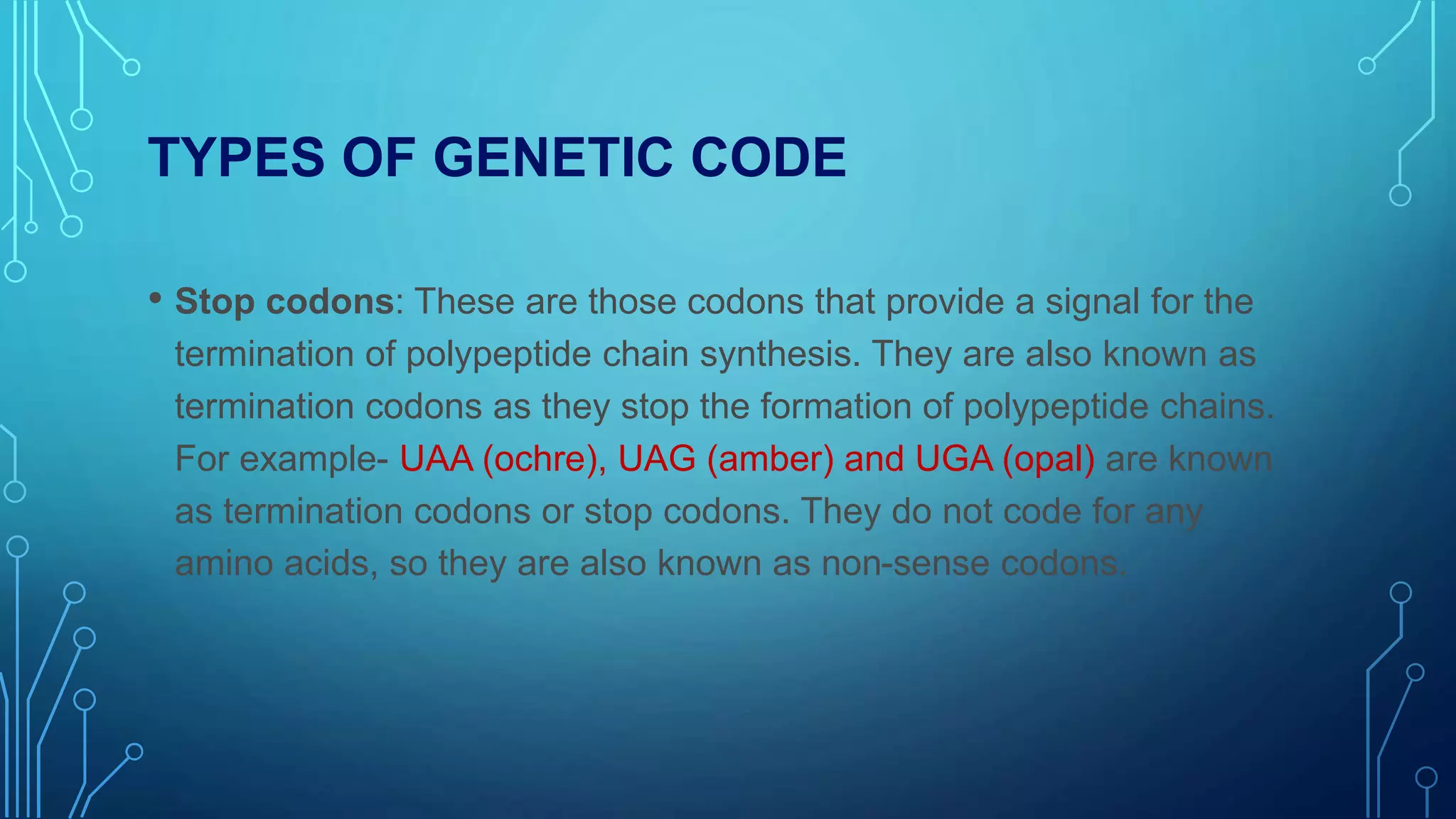 TYPES OF GENETIC CODE

• Stop codons: These are those codons that provide a signal for the termination of polypeptide chain synthesis. They are also known as termination codons as they stop the formation of polypeptide chains. For example- UAA (ochre), UAG (amber) and UGA (opal) are known as termination codons or stop codons. They do not code for any amino acids, so they are also known as non-sense codons.